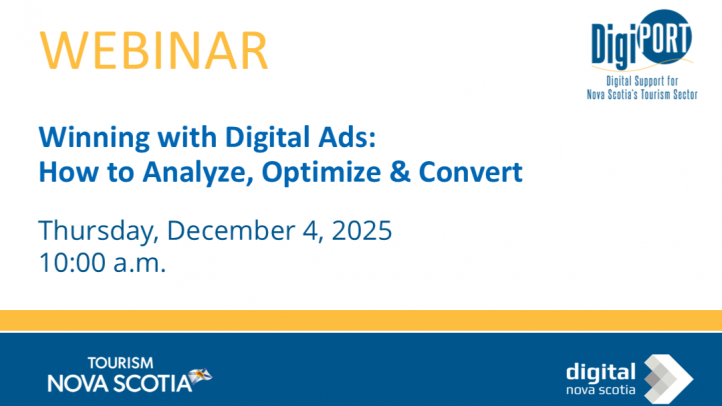 WEBINAR

DigiPORT
Digital Support for Nova Scotia's Tourism Sector

Winning with Digital Ads:
How to Analyze, Optimize & Convert

Thursday, December 4, 2025
10:00 a.m.

TOURISM
NOVA SCOTIA

digital
nova scotia